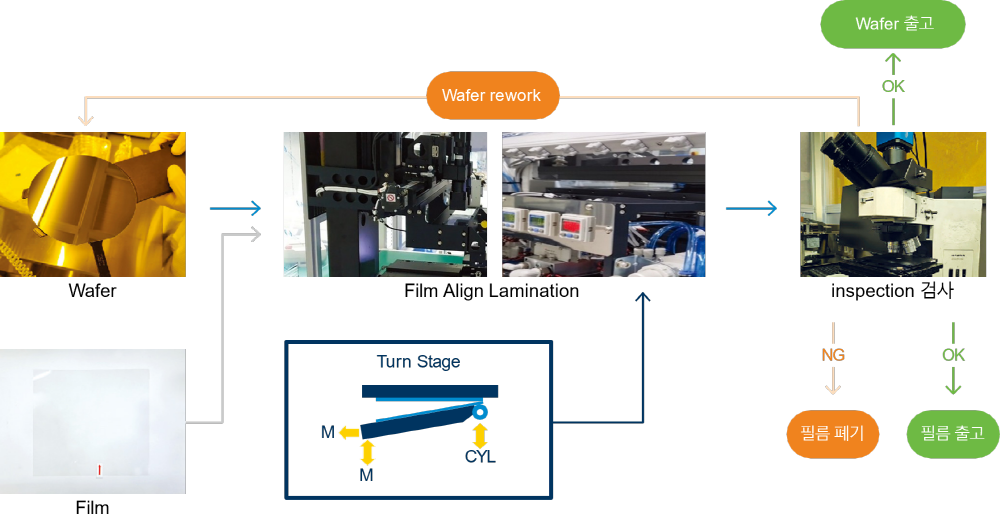 Wafer 출고

OK

Wafer rework

Wafer

Film Align Lamination

inspection 검사

Turn Stage

M

M

CYL

NG

OK

필름 폐기

필름 출고

Film